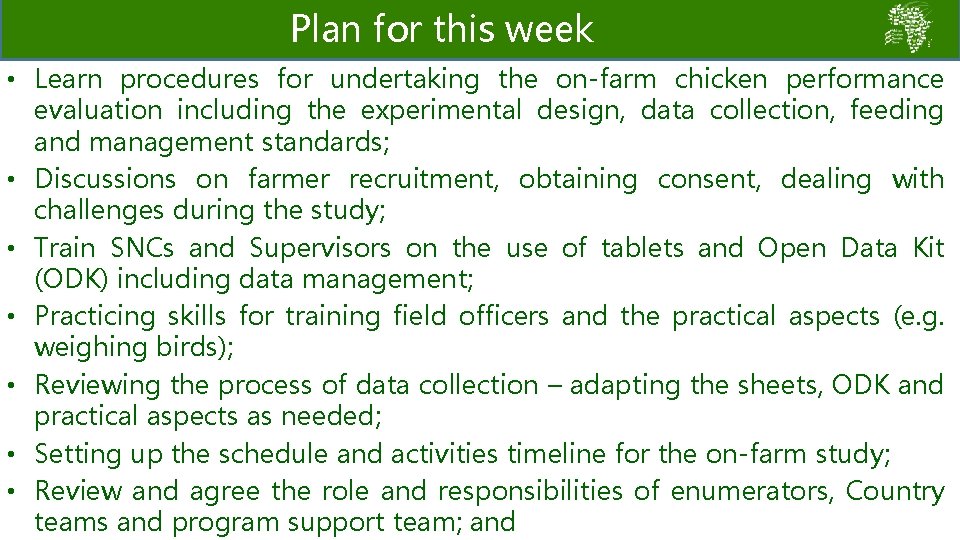 Plan for this week

• Learn procedures for undertaking the on-farm chicken performance evaluation including the experimental design, data collection, feeding and management standards;
• Discussions on farmer recruitment, obtaining consent, dealing with challenges during the study;
• Train SNCs and Supervisors on the use of tablets and Open Data Kit (ODK) including data management;
• Practicing skills for training field officers and the practical aspects (e.g. weighing birds);
• Reviewing the process of data collection – adapting the sheets, ODK and practical aspects as needed;
• Setting up the schedule and activities timeline for the on-farm study;
• Review and agree the role and responsibilities of enumerators, Country teams and program support team; and